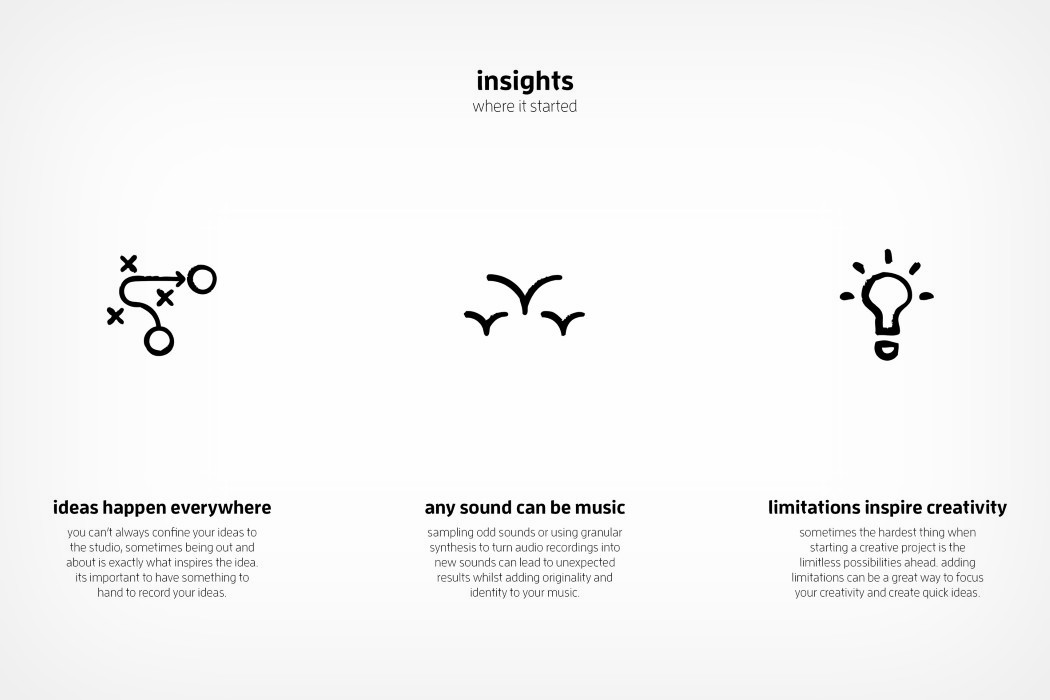 insights
where it started

ideas happen everywhere

you can't always confine your ideas to the studio, sometimes being out and about is exactly what inspires the idea. its important to have something to hand to record your ideas.

any sound can be music

sampling odd sounds or using granular synthesis to turn audio recordings into new sounds can lead to unexpected results whilst adding originality and identity to your music.

limitations inspire creativity

sometimes the hardest thing when starting a creative project is the limitless possibilities ahead. adding limitations can be a great way to focus your creativity and create quick ideas.